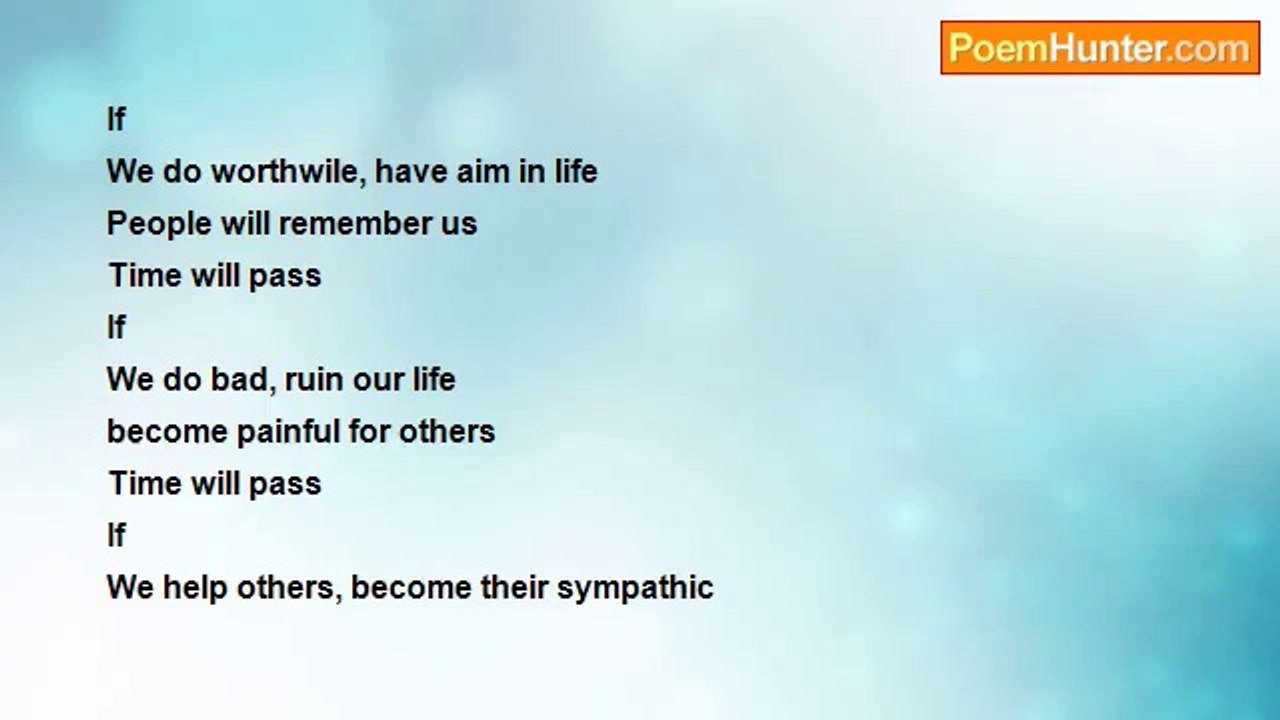 PoemHunter.com

If
We do worthwile, have aim in life
People will remember us
Time will pass
If
We do bad, ruin our life
become painful for others
Time will pass
If
We help others, become their sympathic